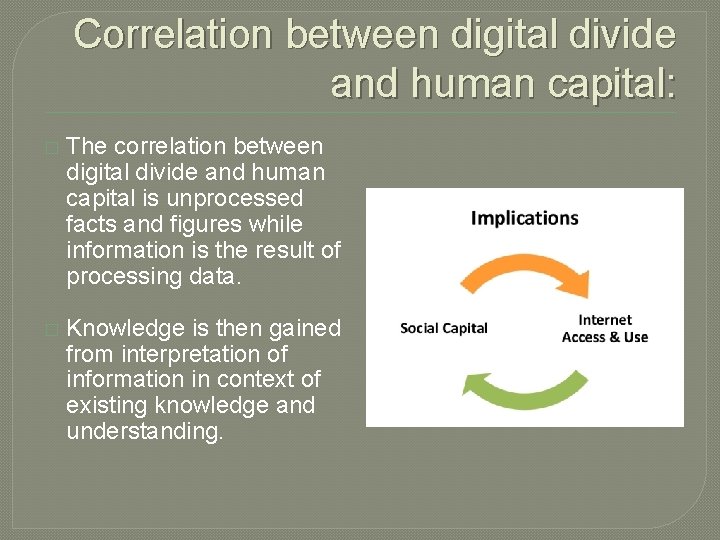 Correlation between digital divide and human capital:

The correlation between digital divide and human capital is unprocessed facts and figures while information is the result of processing data.

Knowledge is then gained from interpretation of information in context of existing knowledge and understanding.

Implications

Social Capital

Internet Access & Use